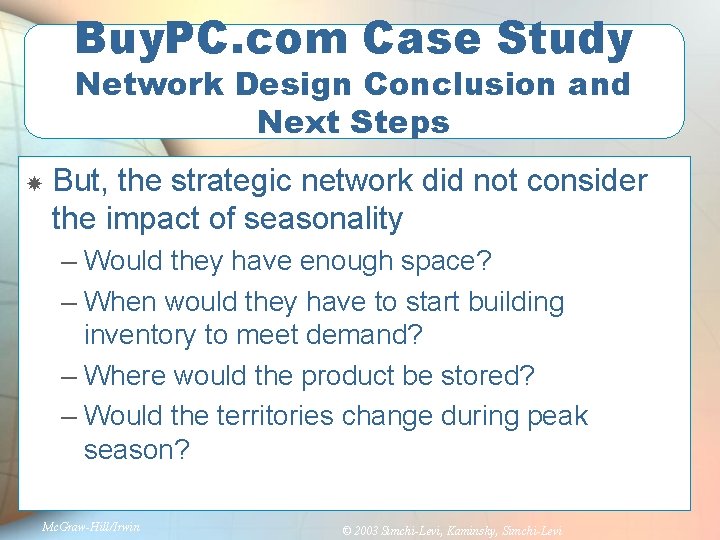 BuyPC.com Case Study
Network Design Conclusion and Next Steps

But, the strategic network did not consider the impact of seasonality
– Would they have enough space?
– When would they have to start building inventory to meet demand?
– Where would the product be stored?
– Would the territories change during peak season?

McGraw-Hill/Irwin

© 2003 Simchi-Levi, Kaminsky, Simchi-Levi